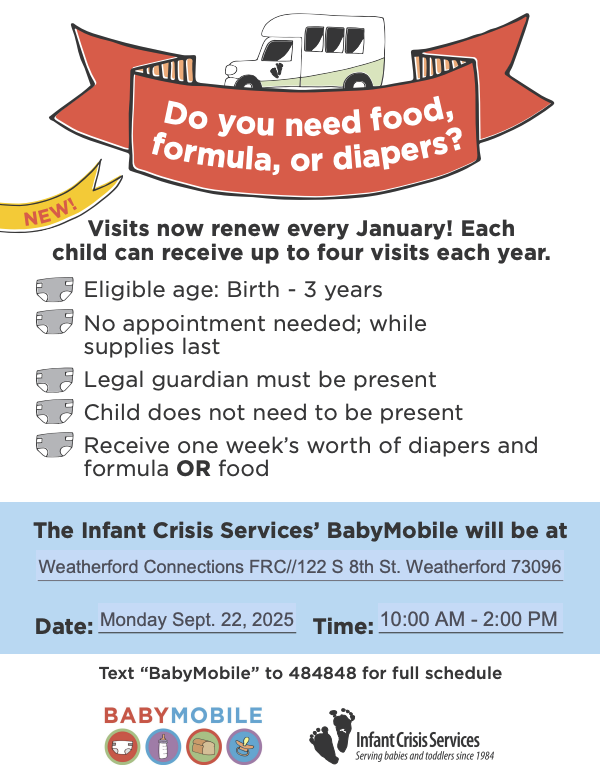 Do you need food, formula, or diapers?

NEW!

Visits now renew every January! Each child can receive up to four visits each year.

Eligible age: Birth - 3 years

No appointment needed; while supplies last

Legal guardian must be present

Child does not need to be present

Receive one week's worth of diapers and formula **OR** food

The Infant Crisis Services' BabyMobile will be at

Weatherford Connections FRC//122 S 8th St. Weatherford 73096

Date: Monday Sept. 22, 2025 Time: 10:00 AM - 2:00 PM

Text "BabyMobile" to 484848 for full schedule

BABYMOBILE

Infant Crisis Services
Serving babies and toddlers since 1984